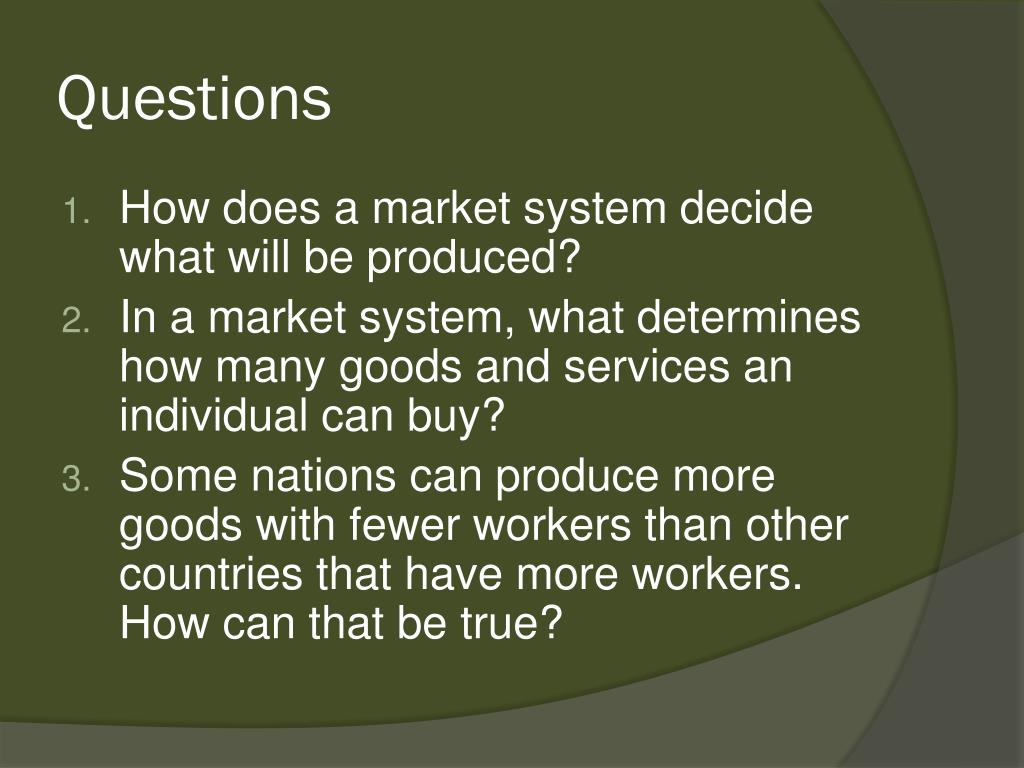 Questions

1. How does a market system decide what will be produced?
2. In a market system, what determines how many goods and services an individual can buy?
3. Some nations can produce more goods with fewer workers than other countries that have more workers. How can that be true?